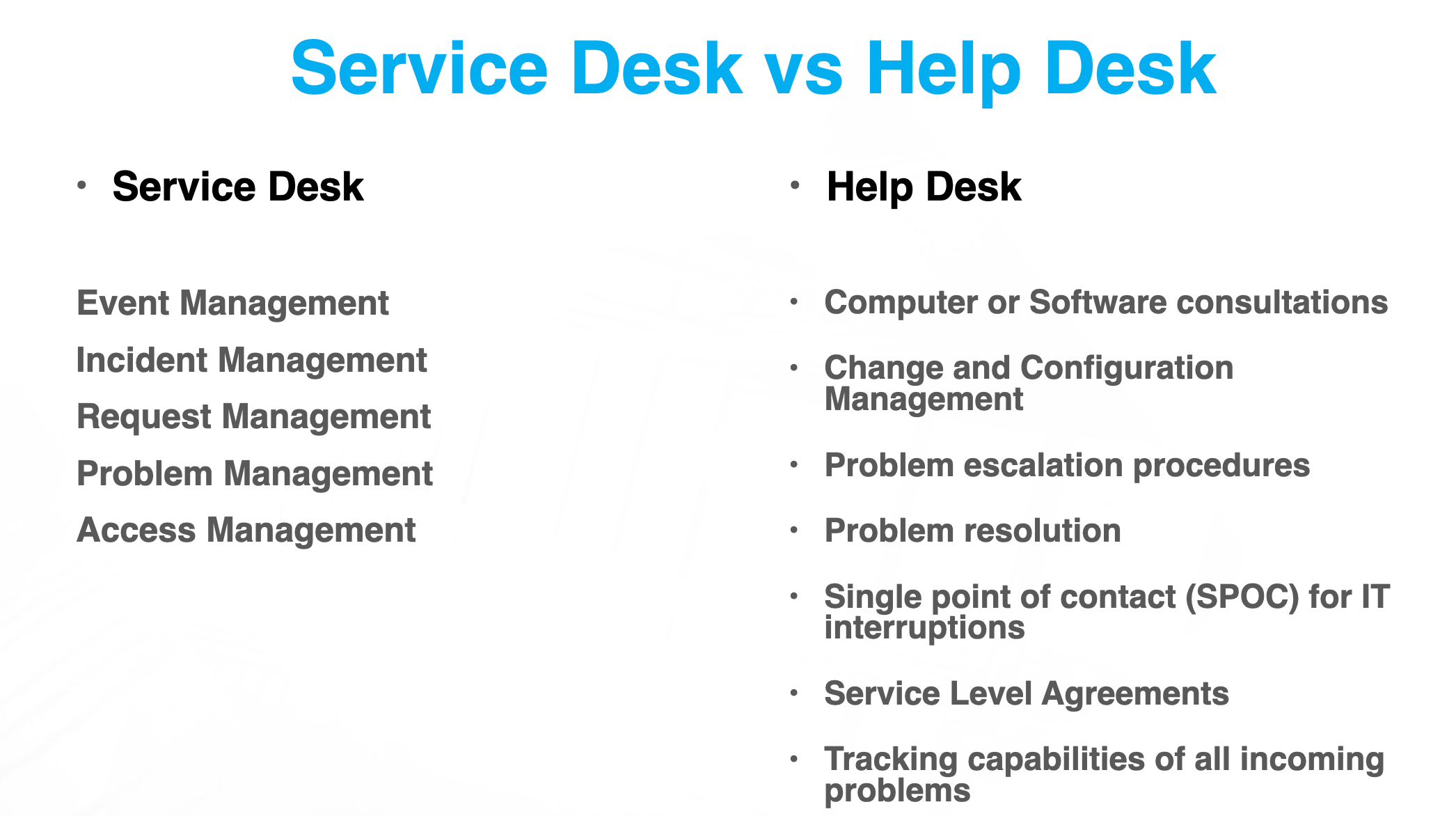 Service Desk vs Help Desk

• Service Desk

Event Management

Incident Management

Request Management

Problem Management

Access Management

• Help Desk

• Computer or Software consultations

• Change and Configuration Management

• Problem escalation procedures

• Problem resolution

• Single point of contact (SPOC) for IT interruptions

• Service Level Agreements

• Tracking capabilities of all incoming problems